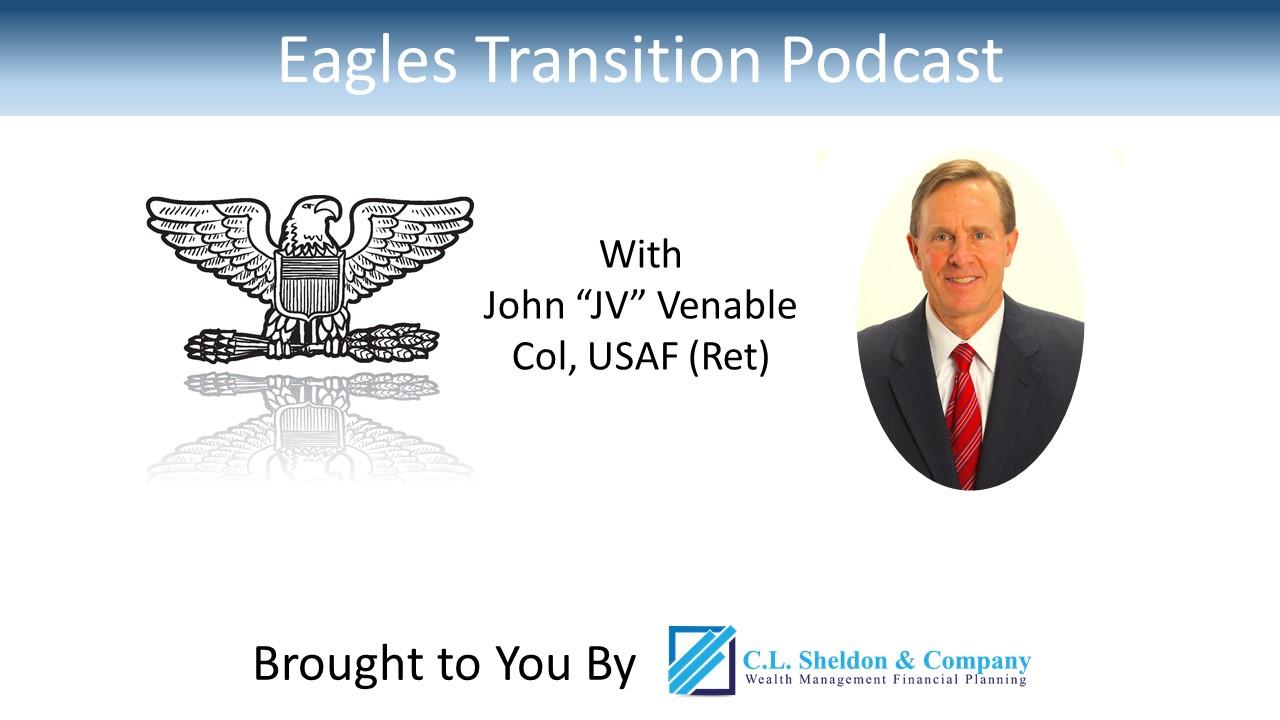 Eagles Transition Podcast

With
John “JV” Venable
Col, USAF (Ret)

Brought to You By

C.L. Sheldon & Company
Wealth Management Financial Planning